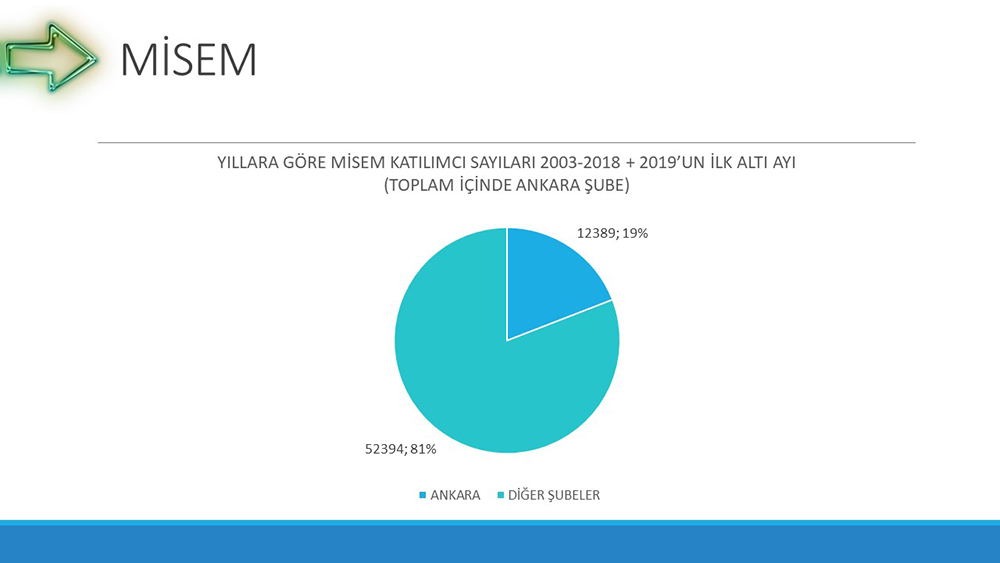 MİSEM

YILLARA GÖRE MİSEM KATILIMCI SAYILARI 2003-2018 + 2019'UN İLK ALTI AYI
(TOPLAM İÇİNDE ANKARA ŞUBE)

12389; 19%

52394; 81%

ANKARA DİĞER ŞUBELER